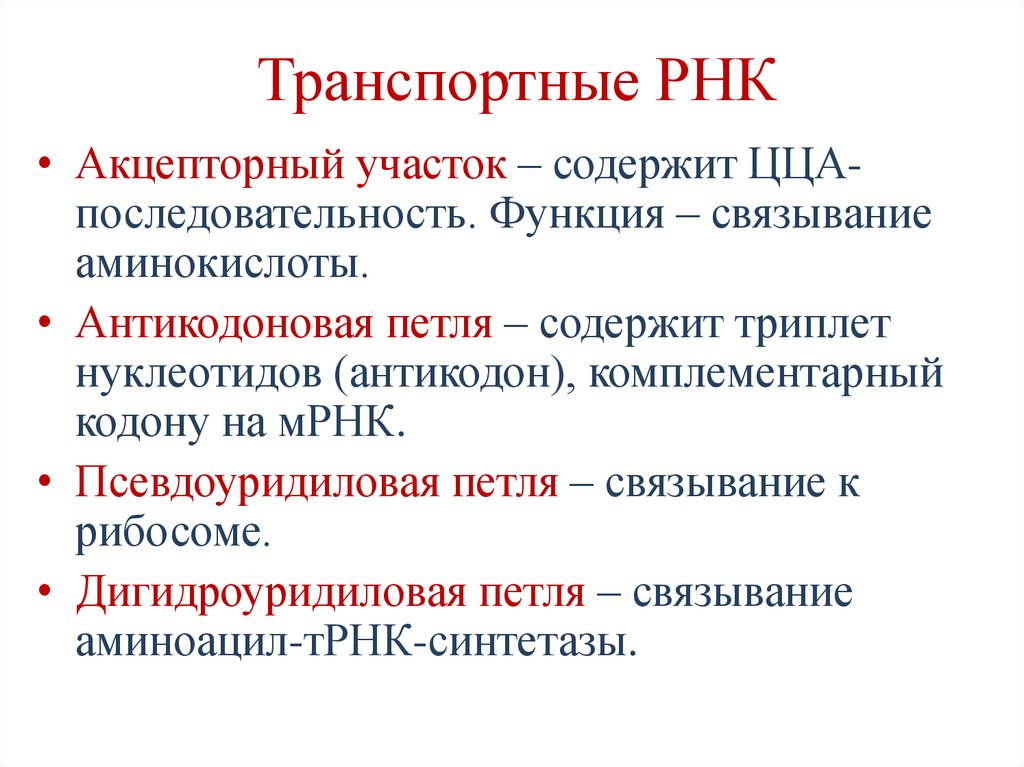 Транспортные РНК

• Акцепторный участок – содержит ЦЦА-последовательность. Функция – связывание аминокислоты.

• Антикодоновая петля – содержит триплет нуклеотидов (антикодон), комплементарный кодону на мРНК.

• Псевдоуридиловая петля – связывание к рибосоме.

• Дигидроуридиловая петля – связывание аминоацил-тРНК-синтетазы.